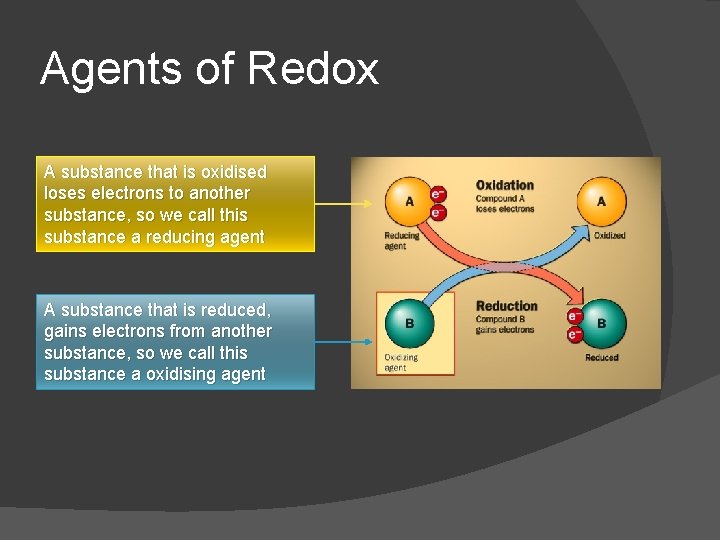 Agents of Redox

A substance that is oxidised loses electrons to another substance, so we call this substance a reducing agent

A substance that is reduced, gains electrons from another substance, so we call this substance a oxidising agent

A
$e^-$
$e^-$
Reducing agent

Oxidation
Compound A loses electrons

A
Oxidized

B
Oxidizing agent

Reduction
Compound B gains electrons

$e^-$
$e^-$
B
Reduced